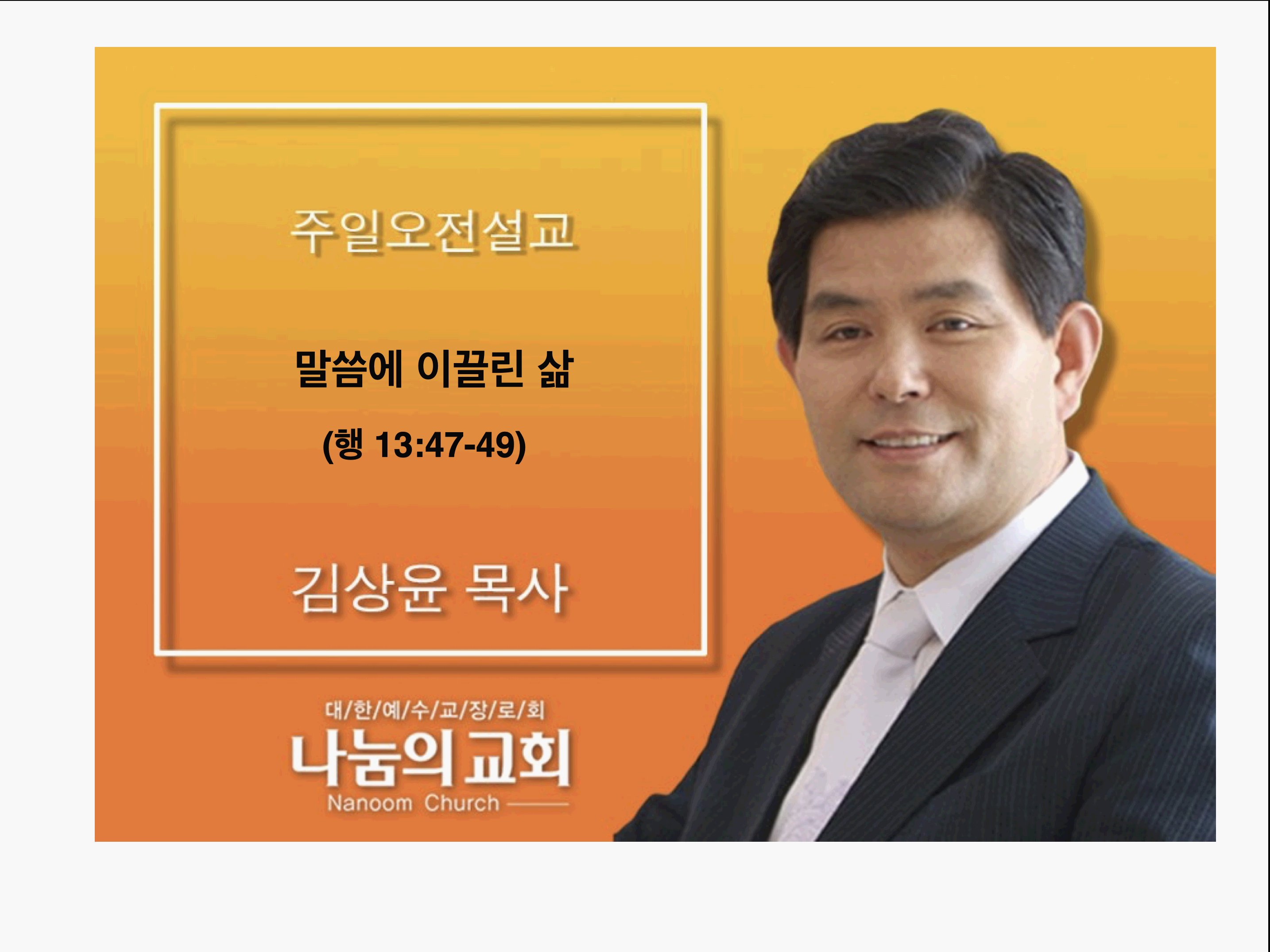 주일오전설교

말씀에 이끌린 삶

(행 13:47-49)

김상윤 목사

대/한/예/수/교/장/로/회
나눔의교회
Nanoom Church